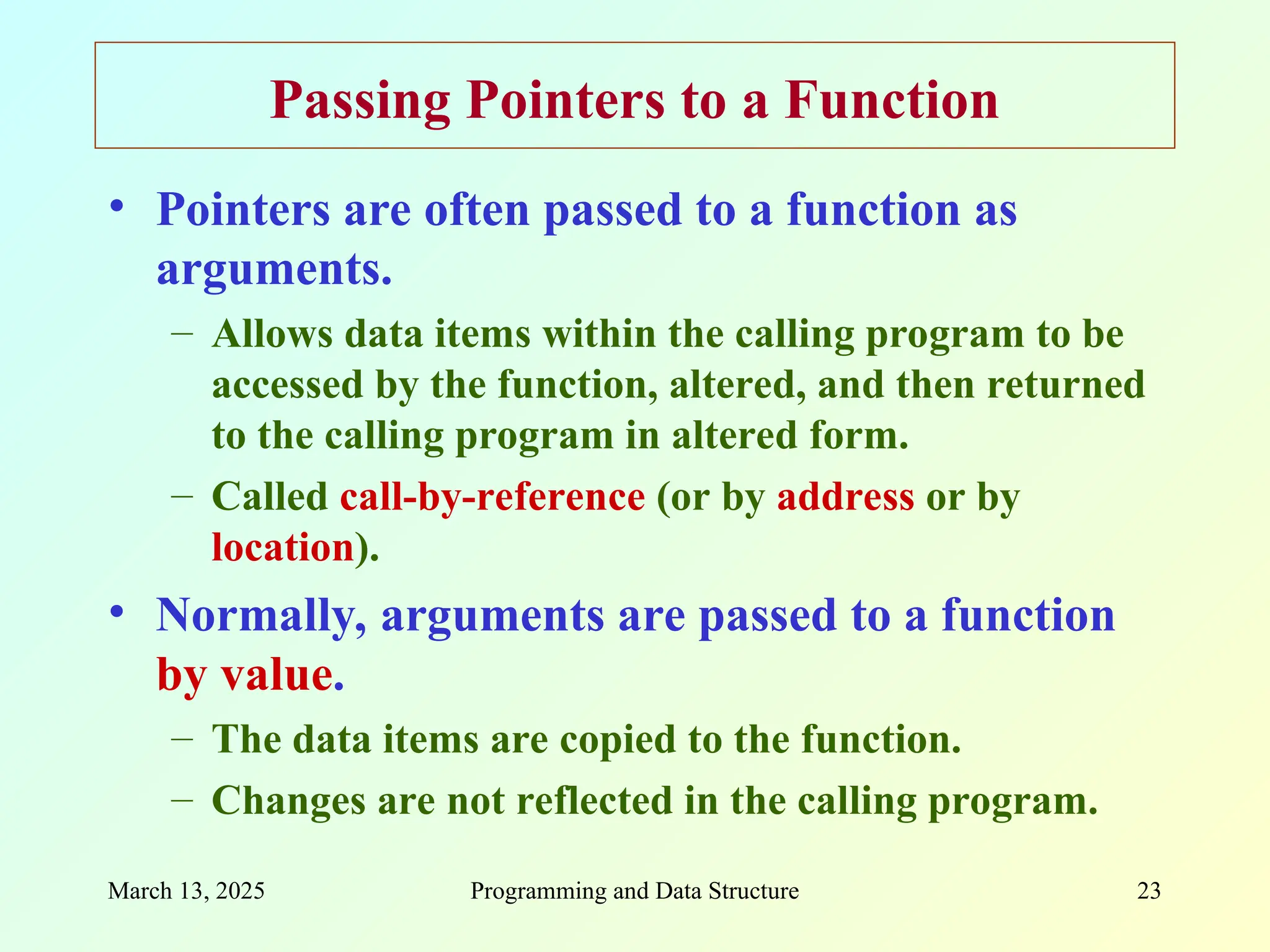 Passing Pointers to a Function

• Pointers are often passed to a function as arguments.
  – Allows data items within the calling program to be accessed by the function, altered, and then returned to the calling program in altered form.
  – Called call-by-reference (or by address or by location).

• Normally, arguments are passed to a function by value.
  – The data items are copied to the function.
  – Changes are not reflected in the calling program.

March 13, 2025 Programming and Data Structure 23